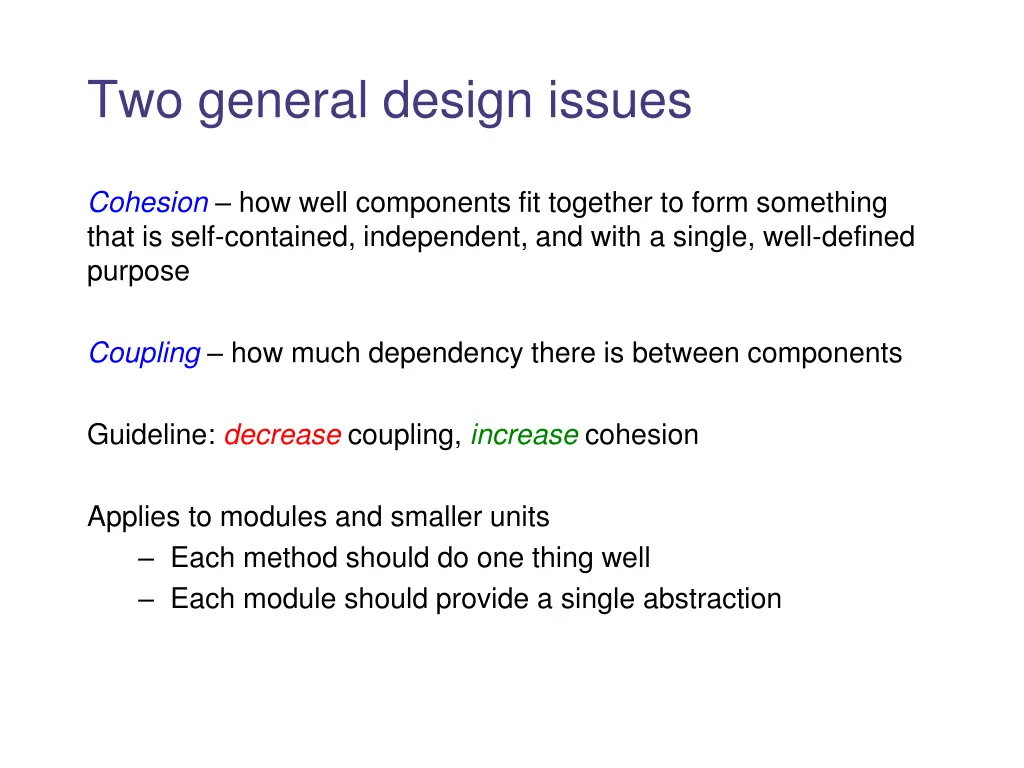 Two general design issues

Cohesion – how well components fit together to form something that is self-contained, independent, and with a single, well-defined purpose

Coupling – how much dependency there is between components

Guideline: decrease coupling, increase cohesion

Applies to modules and smaller units
– Each method should do one thing well
– Each module should provide a single abstraction